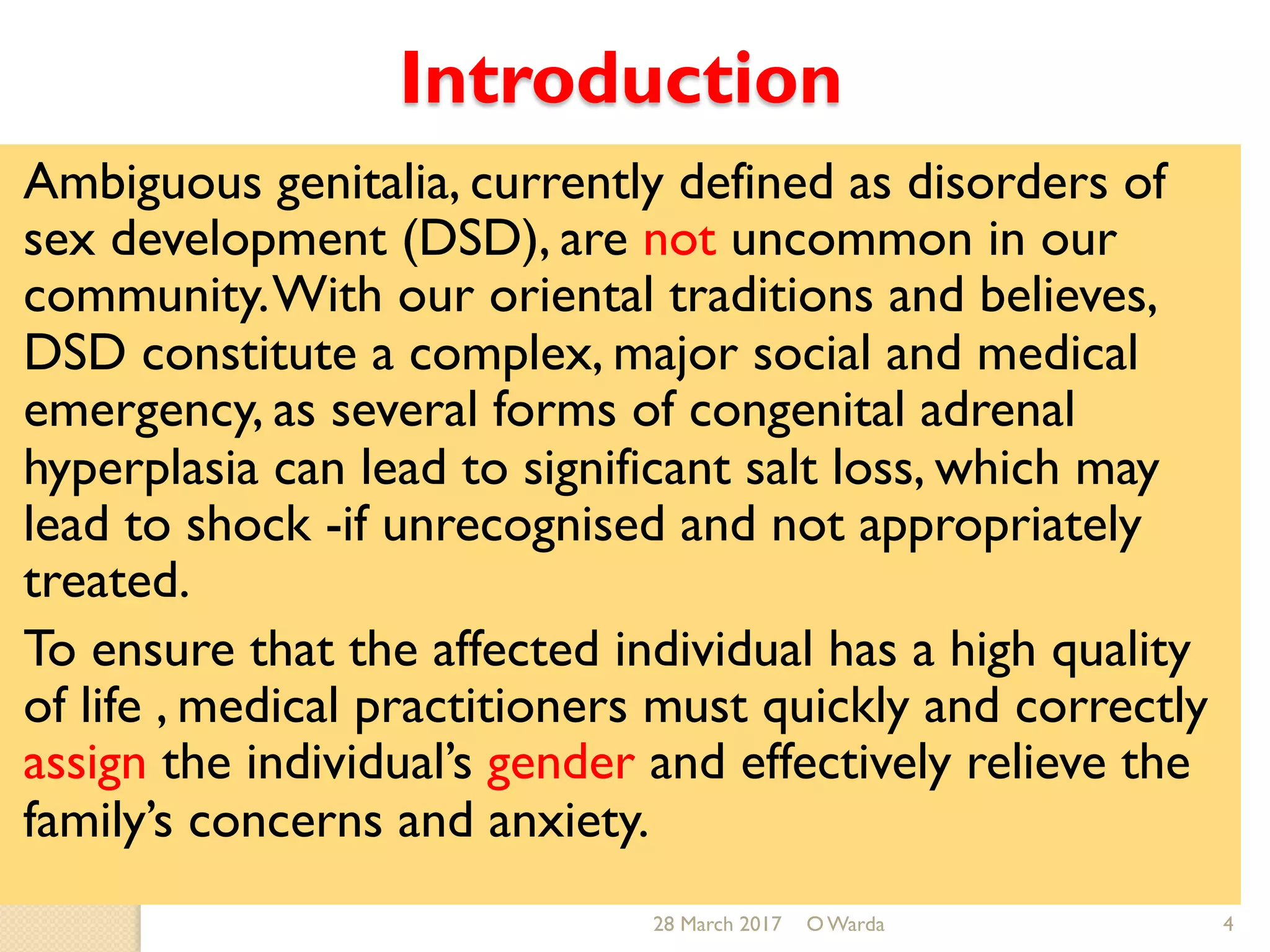 Introduction

Ambiguous genitalia, currently defined as disorders of sex development (DSD), are not uncommon in our community. With our oriental traditions and believes, DSD constitute a complex, major social and medical emergency, as several forms of congenital adrenal hyperplasia can lead to significant salt loss, which may lead to shock -if unrecognised and not appropriately treated.

To ensure that the affected individual has a high quality of life , medical practitioners must quickly and correctly assign the individual's gender and effectively relieve the family's concerns and anxiety.

28 March 2017 O Warda 4